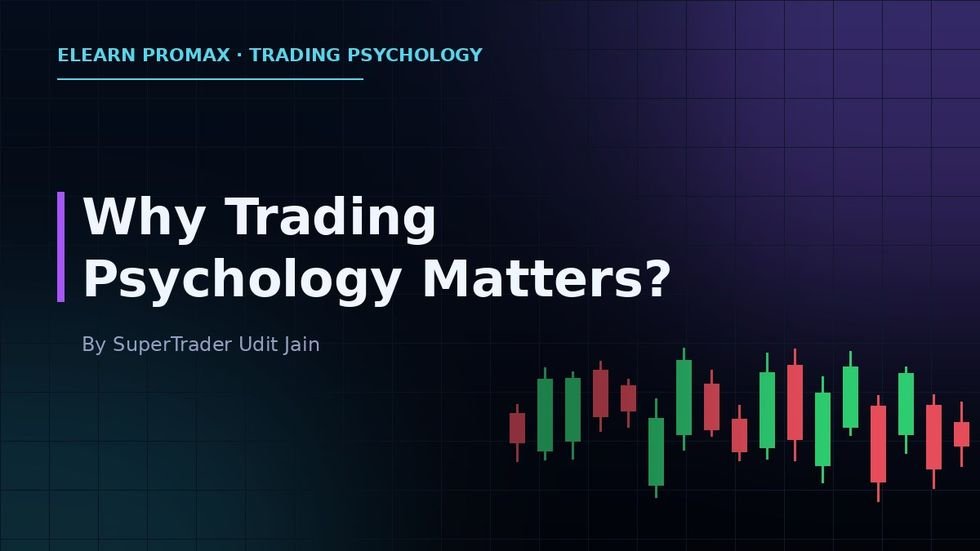 ELEARN PROMAX · TRADING PSYCHOLOGY

Why Trading Psychology Matters?

By SuperTrader Udit Jain